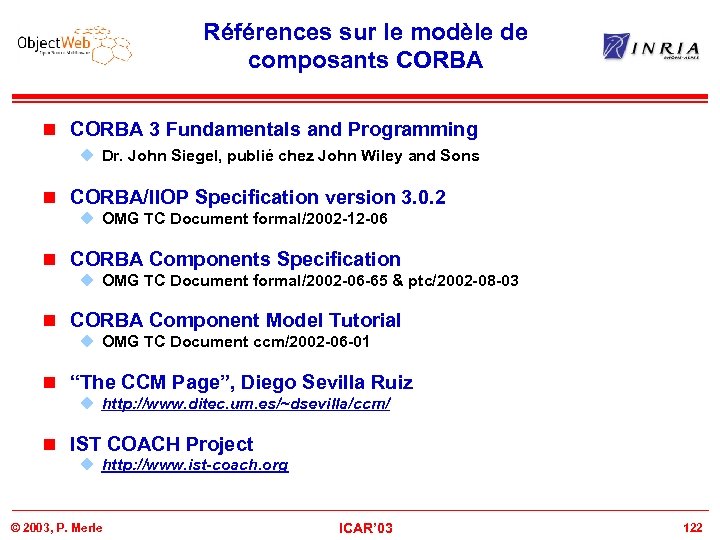 ObjectWeb

Références sur le modèle de composants CORBA

INRIA

CORBA 3 Fundamentals and Programming

Dr. John Siegel, publié chez John Wiley and Sons

CORBA/IIOP Specification version 3.0.2

OMG TC Document formal/2002-12-06

CORBA Components Specification

OMG TC Document formal/2002-06-65 & ptc/2002-08-03

CORBA Component Model Tutorial

OMG TC Document ccm/2002-06-01

"The CCM Page", Diego Sevilla Ruiz

http://www.ditec.um.es/~dsevilla/ccm/

IST COACH Project

http://www.ist-coach.org

© 2003, P. Merle

ICAR'03

122